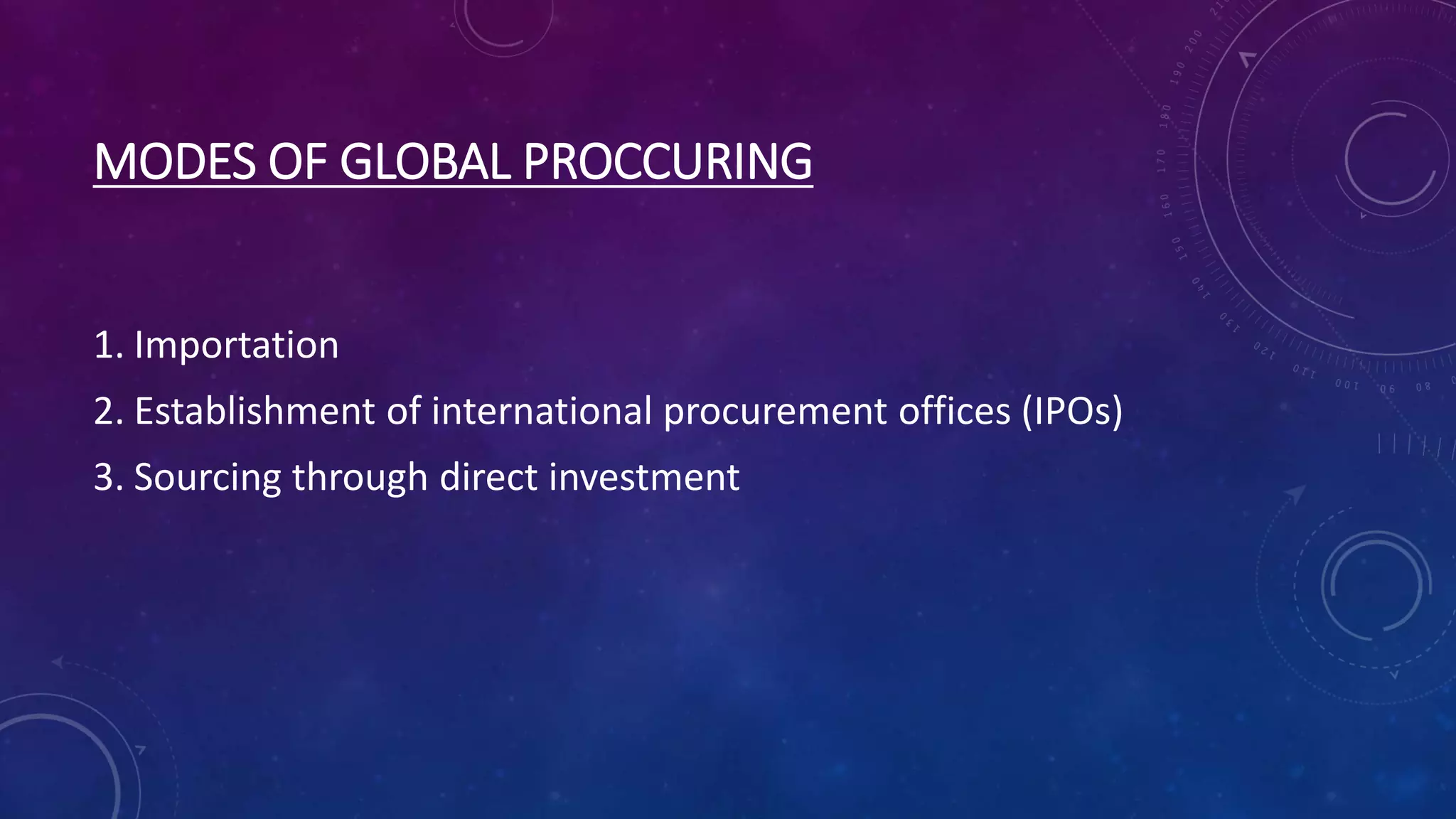 MODES OF GLOBAL PROCCURING

1. Importation
2. Establishment of international procurement offices (IPOs)
3. Sourcing through direct investment